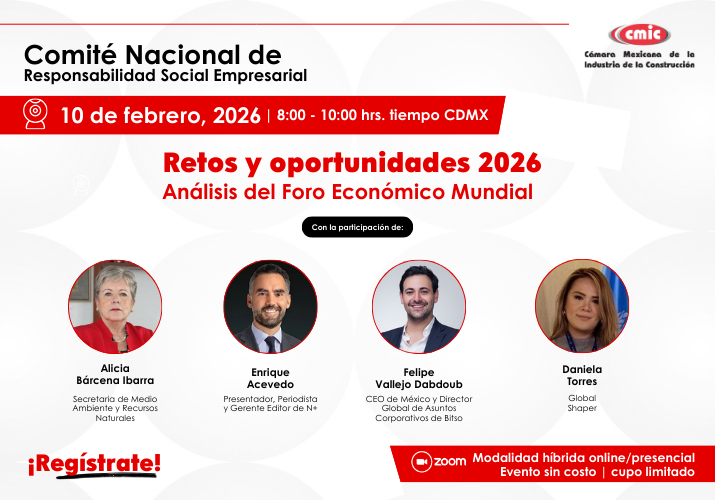 Comité Nacional de
Responsabilidad Social Empresarial

cmic
Cámara Mexicana de la Industria de la Construcción

10 de febrero, 2026 | 8:00 - 10:00 hrs. tiempo CDMX

Retos y oportunidades 2026
Análisis del Foro Económico Mundial

Con la participación de:

Alicia Bárcena Ibarra
Secretaria de Medio Ambiente y Recursos Naturales

Enrique Acevedo
Presentador, Periodista y Gerente Editor de N+

Felipe Vallejo Dabdoub
CEO de México y Director Global de Asuntos Corporativos de Bitso

Daniela Torres
Global Shaper

¡Regístrate!

zoom Modalidad híbrida online/presencial
Evento sin costo | cupo limitado